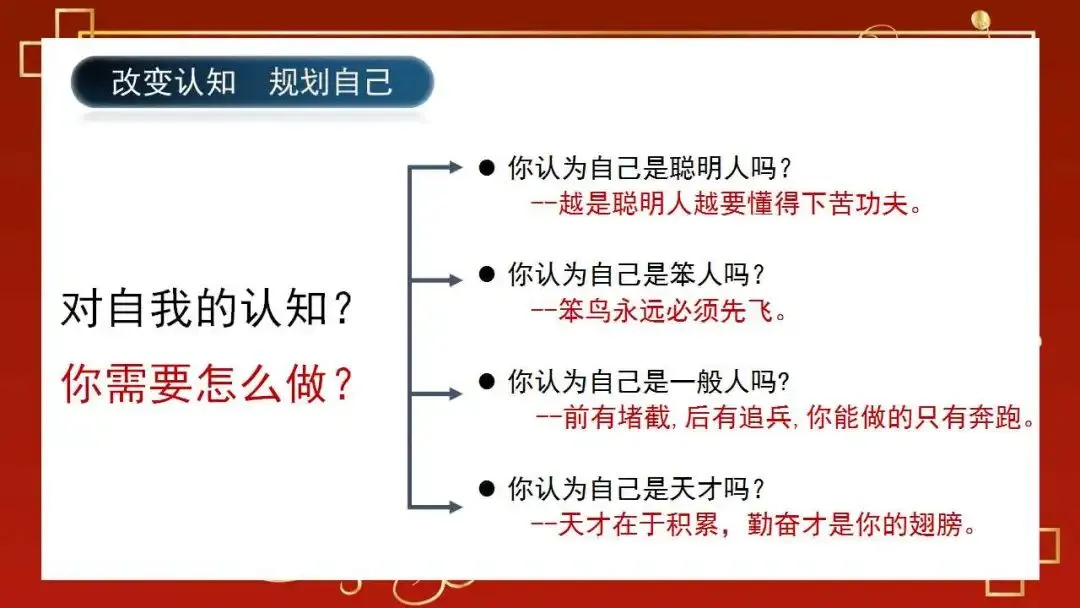 改变认知　规划自己

对自我的认知？

你需要怎么做？

● 你认为自己是聪明人吗？
--越是聪明人越要懂得下苦功夫。

● 你认为自己是笨人吗？
--笨鸟永远必须先飞。

● 你认为自己是一般人吗？
--前有堵截，后有追兵，你能做的只有奔跑。

● 你认为自己是天才吗？
--天才在于积累，勤奋才是你的翅膀。